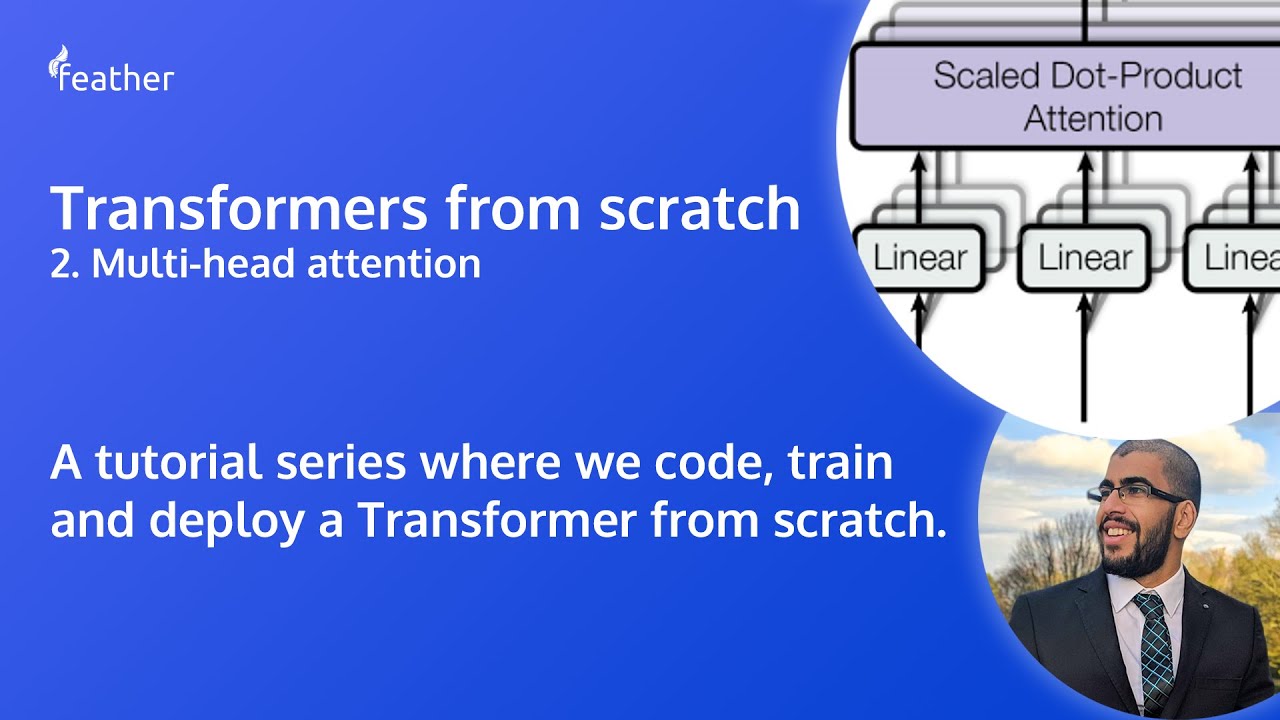 feather

Transformers from scratch
2. Multi-head attention

A tutorial series where we code, train and deploy a Transformer from scratch.

Scaled Dot-Product Attention

Linear
Linear
Linea